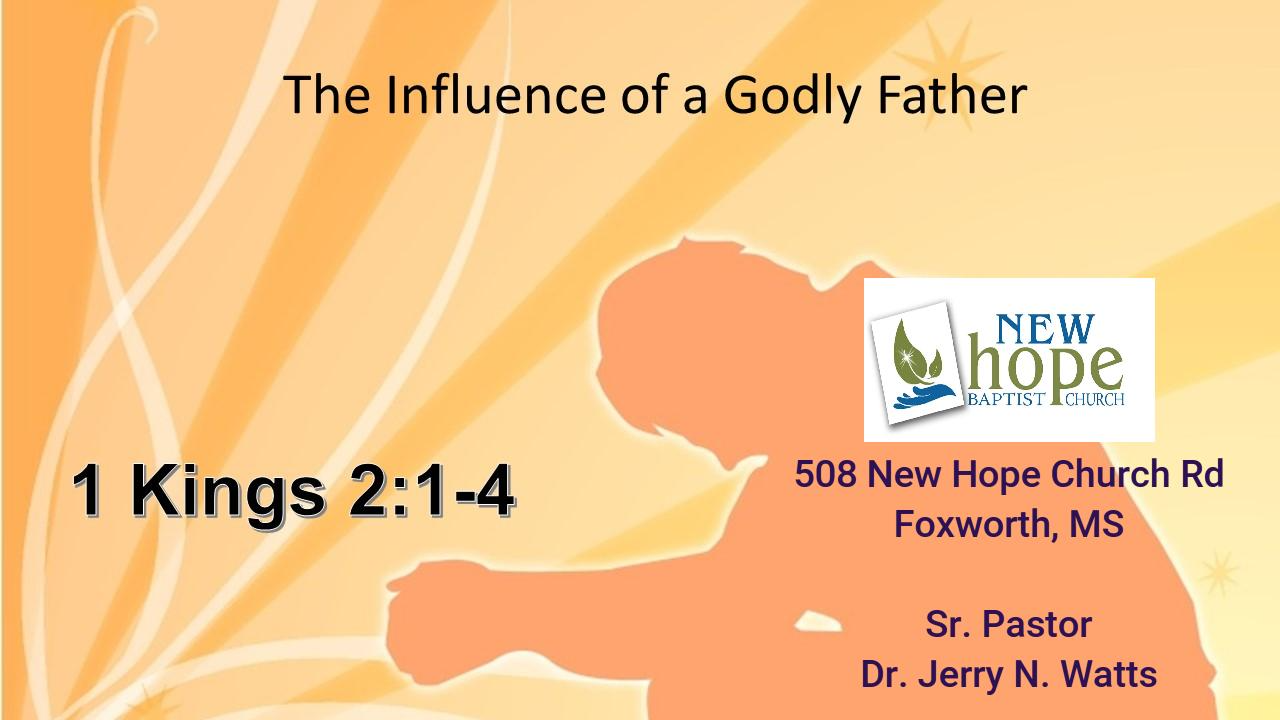 The Influence of a Godly Father

1 Kings 2:1-4

NEW
hope
BAPTIST CHURCH

508 New Hope Church Rd
Foxworth, MS

Sr. Pastor
Dr. Jerry N. Watts